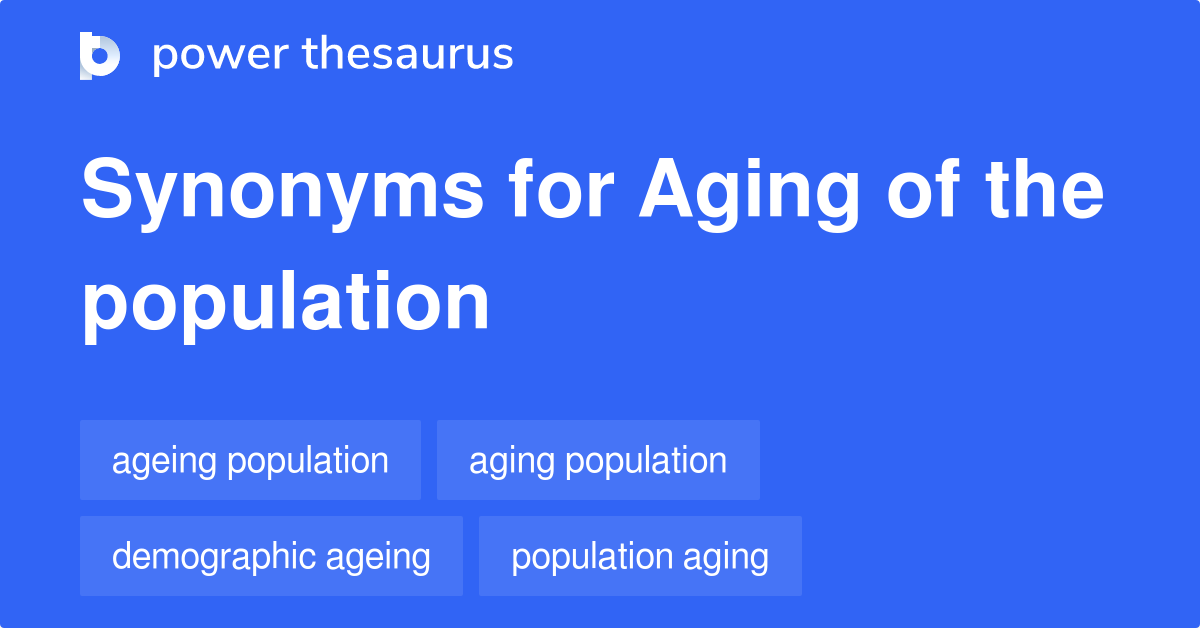 power thesaurus

Synonyms for Aging of the population

ageing population

aging population

demographic ageing

population aging